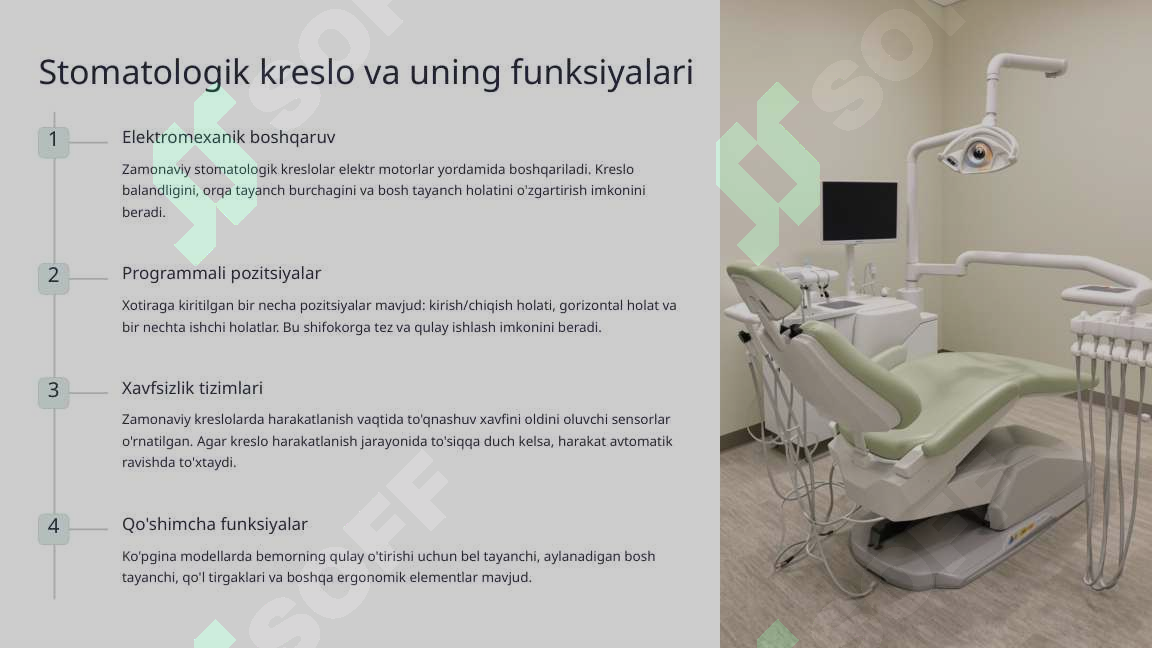 Stomatologik kreslo va uning funksiyalari

1

Elektromexanik boshqaruv

Zamonaviy stomatologik kreslolar elektr motorlar yordamida boshqariladi. Kreslo balandligini, orqa tayanch burchagini va bosh tayanch holatini o'zgartirish imkonini beradi.

2

Programmali pozitsiyalar

Xotiraga kiritilgan bir necha pozitsiyalar mavjud: kirish/chiqish holati, gorizontal holat va bir nechta ishchi holatlar. Bu shifokorga tez va qulay ishlash imkonini beradi.

3

Xavfsizlik tizimlari

Zamonaviy kreslolarda harakatlanish vaqtida to'qnashuv xavfini oldini oluvchi sensorlar o'rnatilgan. Agar kreslo harakatlanish jarayonida to'siqqa duch kelsa, harakat avtomatik ravishda to'xtaydi.

4

Qo'shimcha funksiyalar

Ko'pgina modellarda bemorning qulay o'tirishi uchun bel tayanchi, aylanadigan bosh tayanchi, qo'l tirgaklari va boshqa ergonomik elementlar mavjud.

SOFF